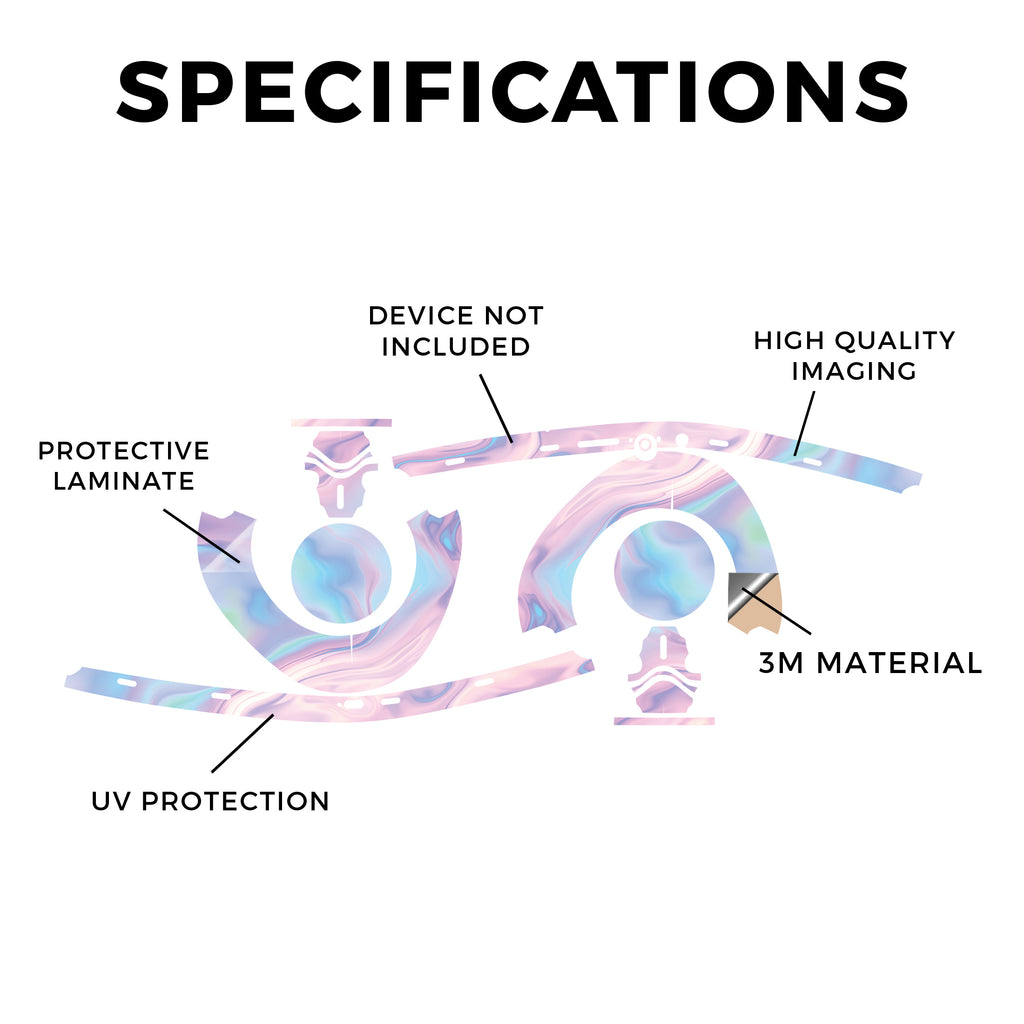 SPECIFICATIONS

DEVICE NOT INCLUDED

HIGH QUALITY IMAGING

PROTECTIVE LAMINATE

3M MATERIAL

UV PROTECTION